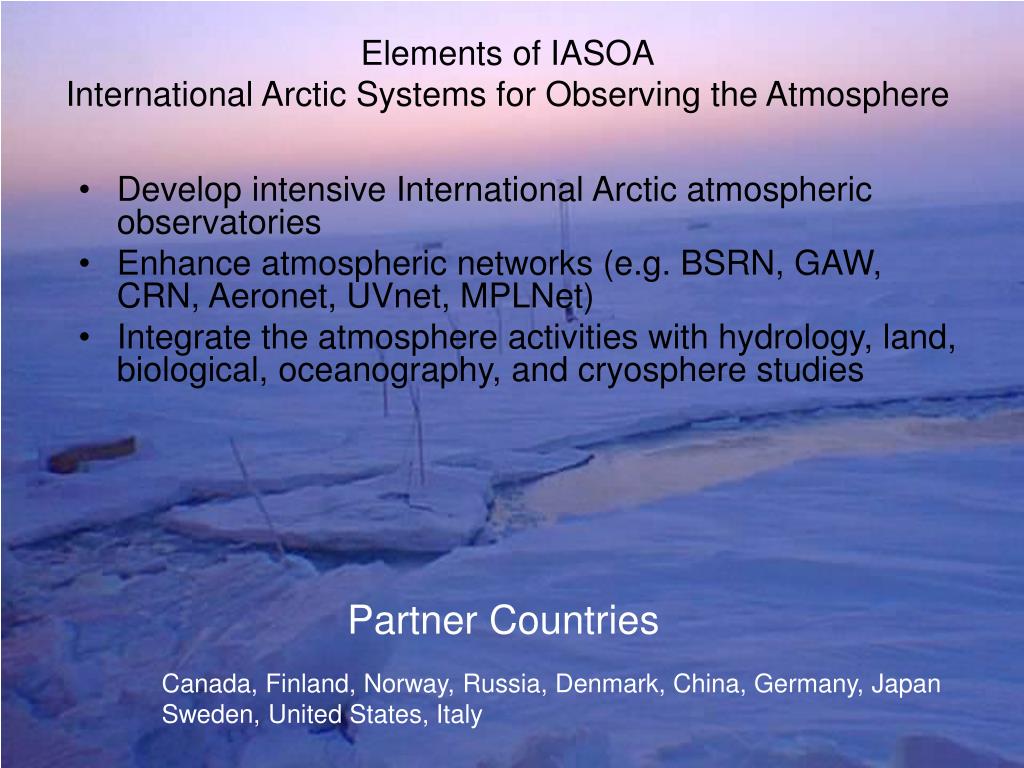 Elements of IASOA
International Arctic Systems for Observing the Atmosphere

• Develop intensive International Arctic atmospheric observatories
• Enhance atmospheric networks (e.g. BSRN, GAW, CRN, Aeronet, UVnet, MPLNet)
• Integrate the atmosphere activities with hydrology, land, biological, oceanography, and cryosphere studies

Partner Countries

Canada, Finland, Norway, Russia, Denmark, China, Germany, Japan Sweden, United States, Italy